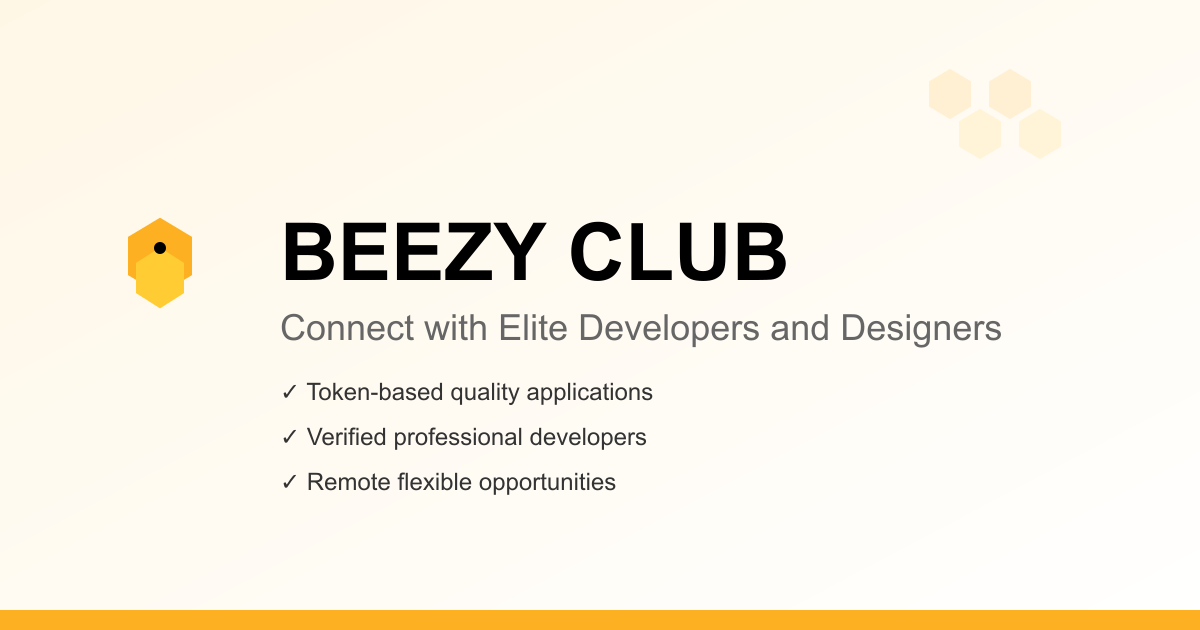 BEEZY CLUB

Connect with Elite Developers and Designers

✓ Token-based quality applications

✓ Verified professional developers

✓ Remote flexible opportunities